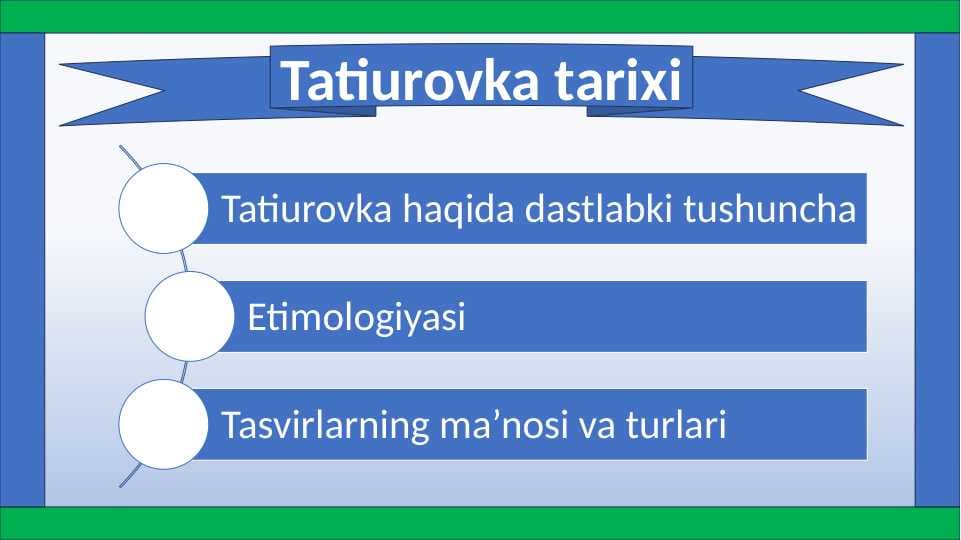 Tatiurovka tarixi

Tatiurovka haqida dastlabki tushuncha

Etimologiyasi

Tasvirlarning ma’nosi va turlari